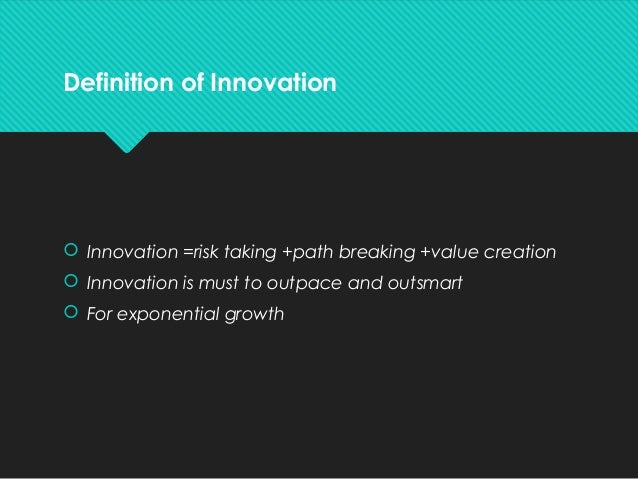 Definition of Innovation

Innovation =risk taking +path breaking +value creation
Innovation is must to outpace and outsmart
For exponential growth